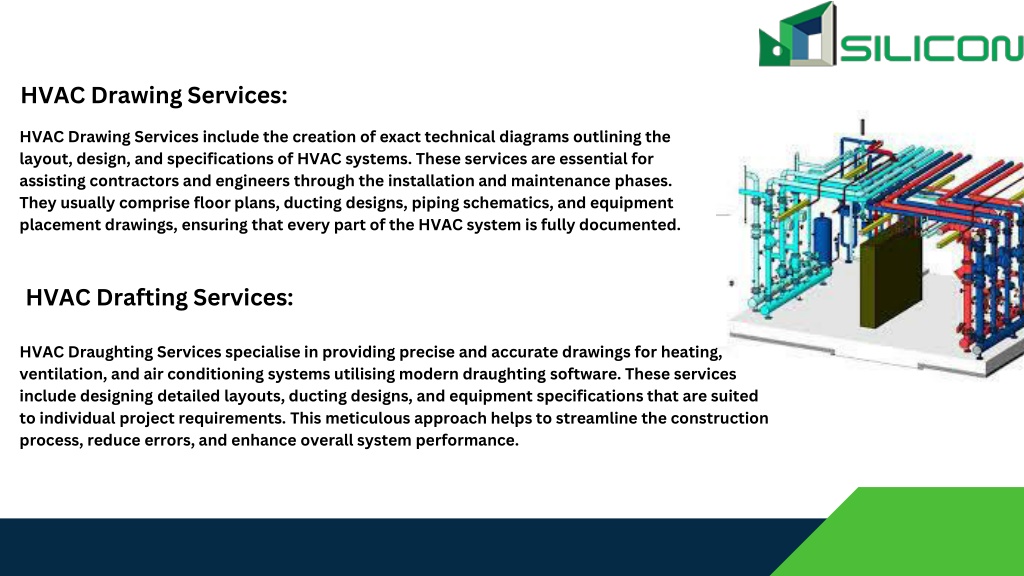 SILICON

HVAC Drawing Services:

HVAC Drawing Services include the creation of exact technical diagrams outlining the layout, design, and specifications of HVAC systems. These services are essential for assisting contractors and engineers through the installation and maintenance phases. They usually comprise floor plans, ducting designs, piping schematics, and equipment placement drawings, ensuring that every part of the HVAC system is fully documented.

HVAC Drafting Services:

HVAC Draughting Services specialise in providing precise and accurate drawings for heating, ventilation, and air conditioning systems utilising modern draughting software. These services include designing detailed layouts, ducting designs, and equipment specifications that are suited to individual project requirements. This meticulous approach helps to streamline the construction process, reduce errors, and enhance overall system performance.